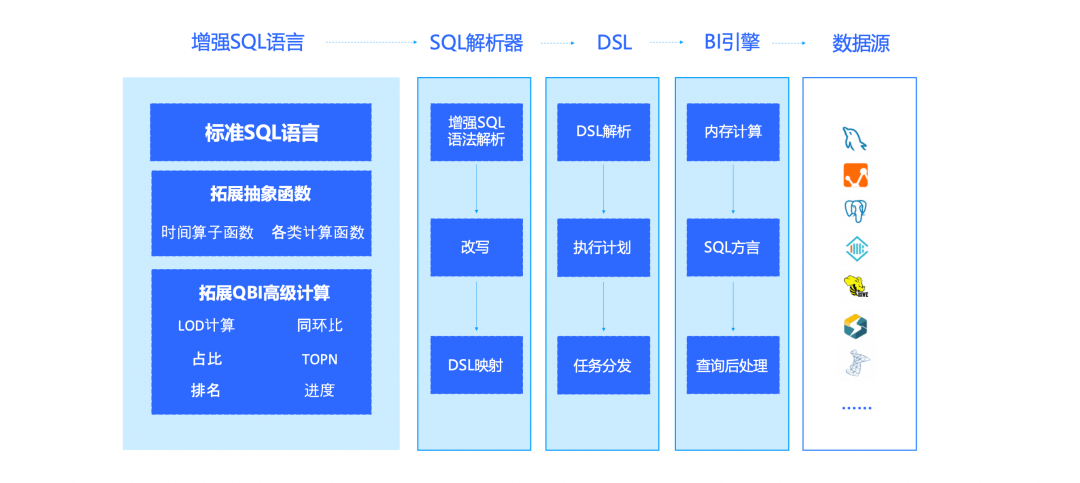 增强SQL语言 SQL解析器 DSL BI引擎 数据源

标准SQL语言

拓展抽象函数

时间算子函数 各类计算函数

拓展QBI高级计算

LOD计算 同环比

占比 TOPN

排名 进度

增强SQL语法解析

改写

DSL映射

DSL解析

执行计划

任务分发

内存计算

SQL方言

查询后处理

......